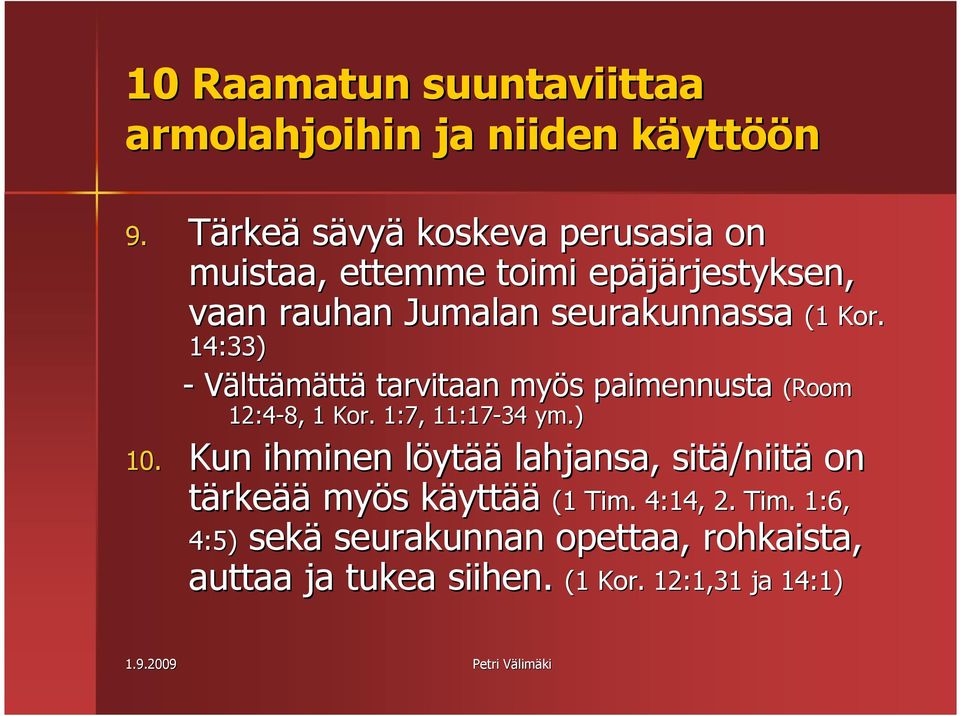 10 Raamatun suuntaviittaa armolahjoihin ja niiden käyttöön

9. Tärkeä sävyä koskeva perusasia on muistaa, ettemme toimi epäjärjestyksen, vaan rauhan Jumalan seurakunnassa (1 Kor. 14:33)

- Välttämättä tarvitaan myös paimennusta (Room 12:4-8, 1 Kor. 1:7, 11:17-34 ym.)

10. Kun ihminen löytää lahjansa, sitä/niitä on tärkeää myös käyttää (1 Tim. 4:14, 2. Tim. 1:6, 4:5) sekä seurakunnan opettaa, rohkaista, auttaa ja tukea siihen. (1 Kor. 12:1,31 ja 14:1)

1.9.2009

Petri Välimäki